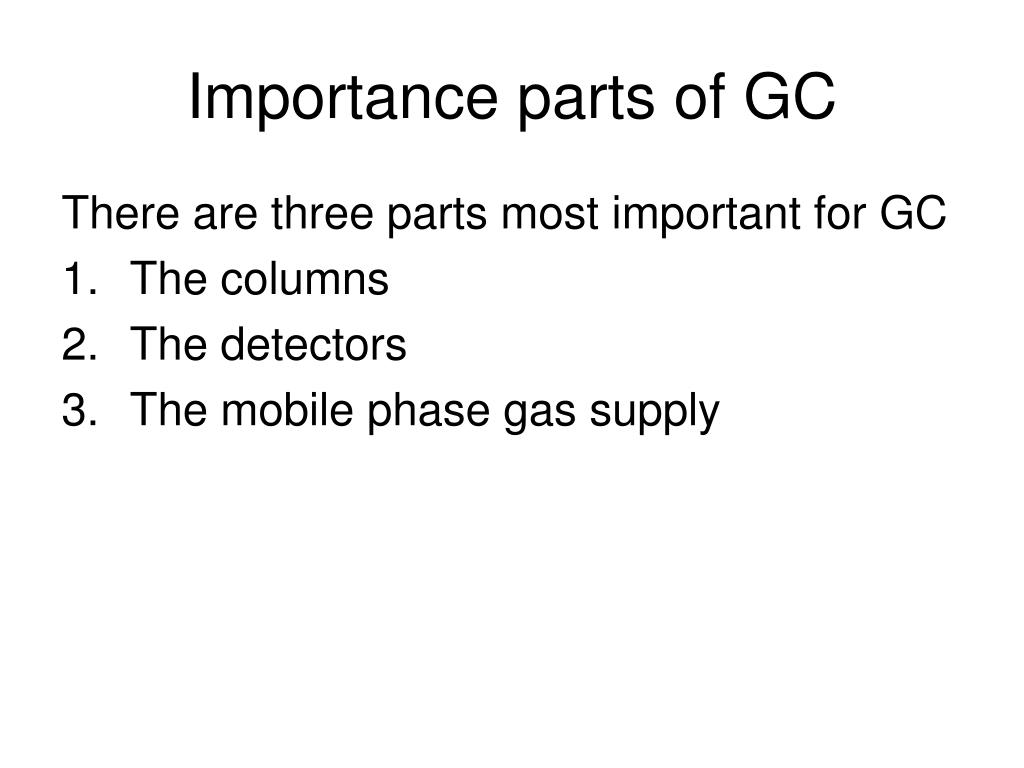 Importance parts of GC

There are three parts most important for GC

1. The columns
2. The detectors
3. The mobile phase gas supply